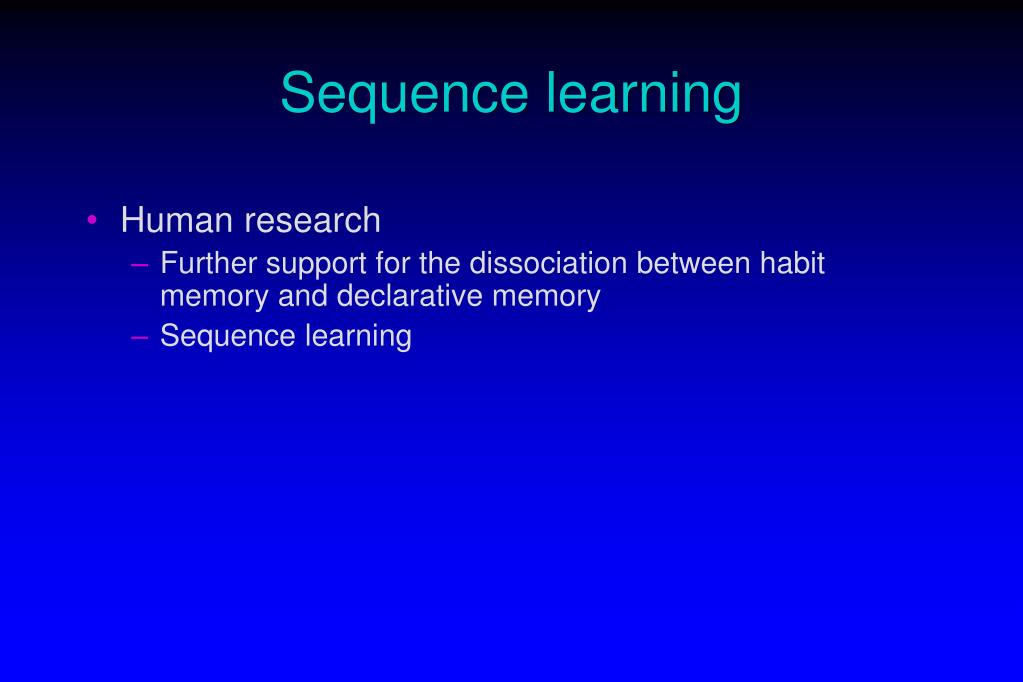 Sequence learning

• Human research
– Further support for the dissociation between habit memory and declarative memory
– Sequence learning